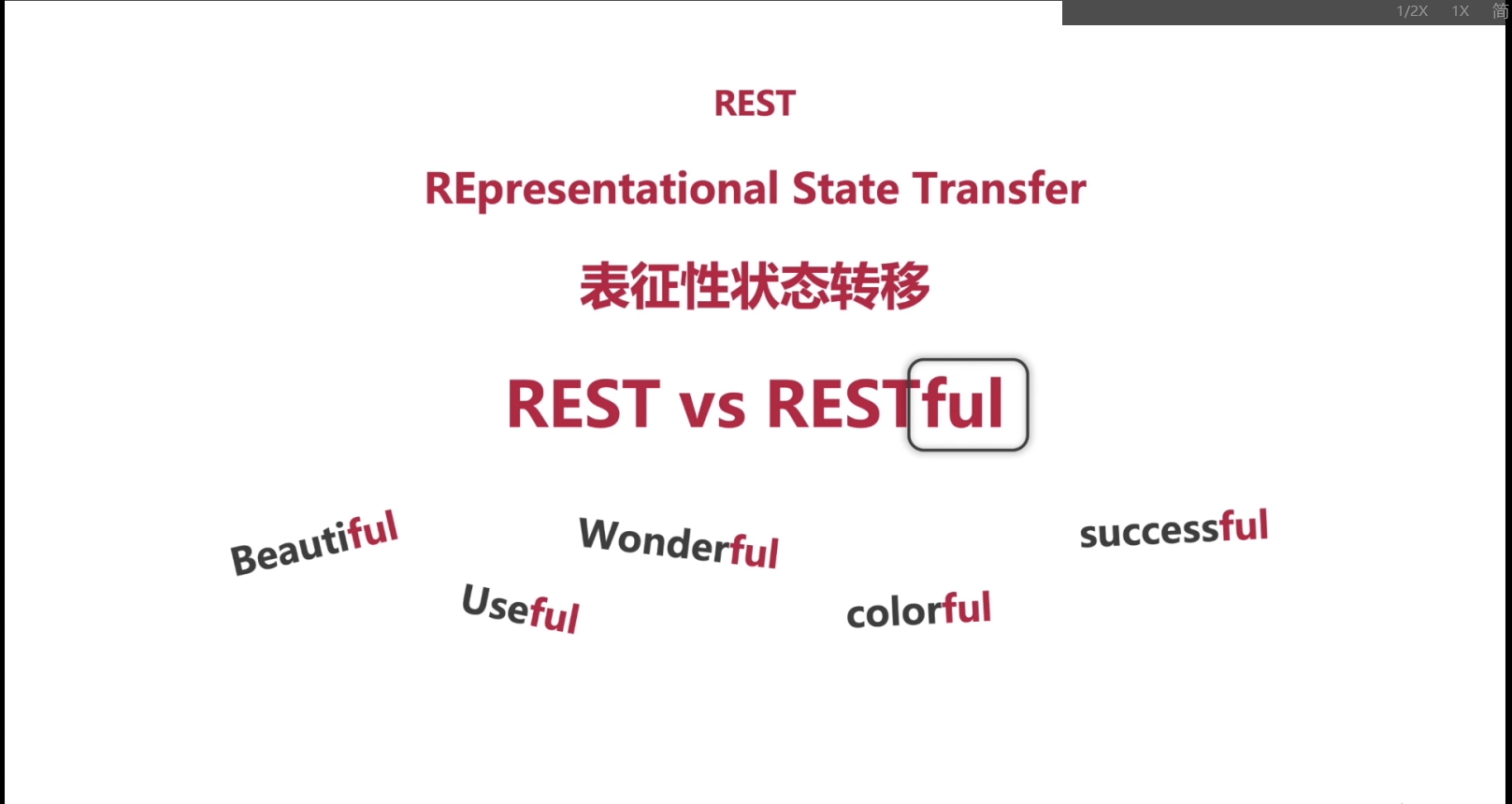 1/2X 1X 简

REST

REpresentational State Transfer

表征性状态转移

REST vs RESTful

Beautiful

Wonderful

successful

Useful

colorful